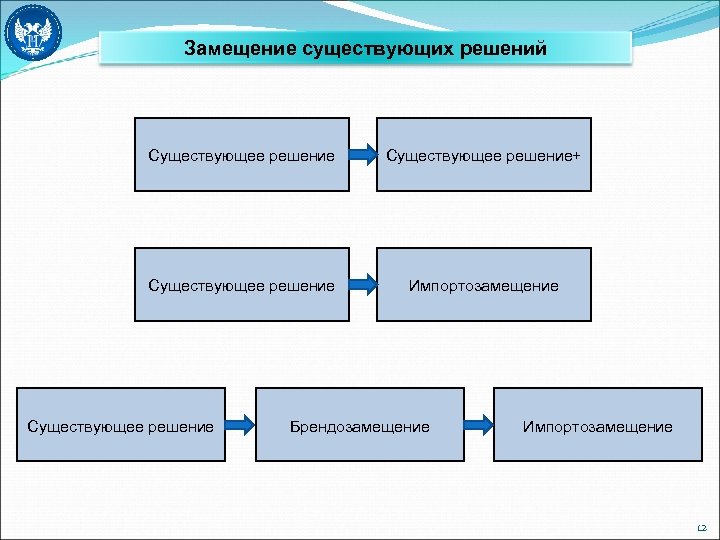 Замещение существующих решений

Существующее решение

Существующее решение+

Существующее решение

Импортозамещение

Существующее решение

Брендозамещение

Импортозамещение

12